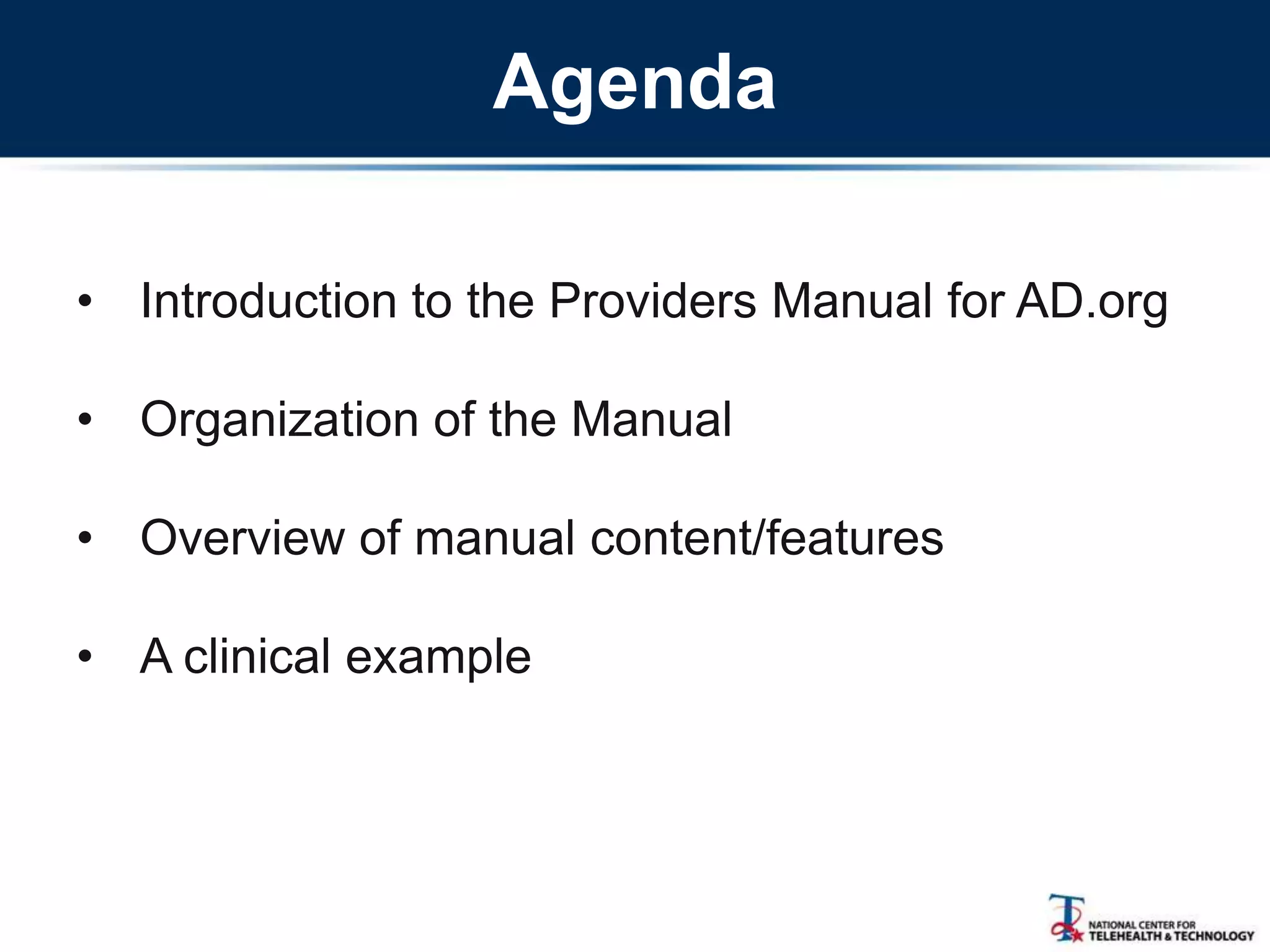 Agenda

• Introduction to the Providers Manual for AD.org

• Organization of the Manual

• Overview of manual content/features

• A clinical example

NATIONAL CENTER FOR TELEHEALTH & TECHNOLOGY